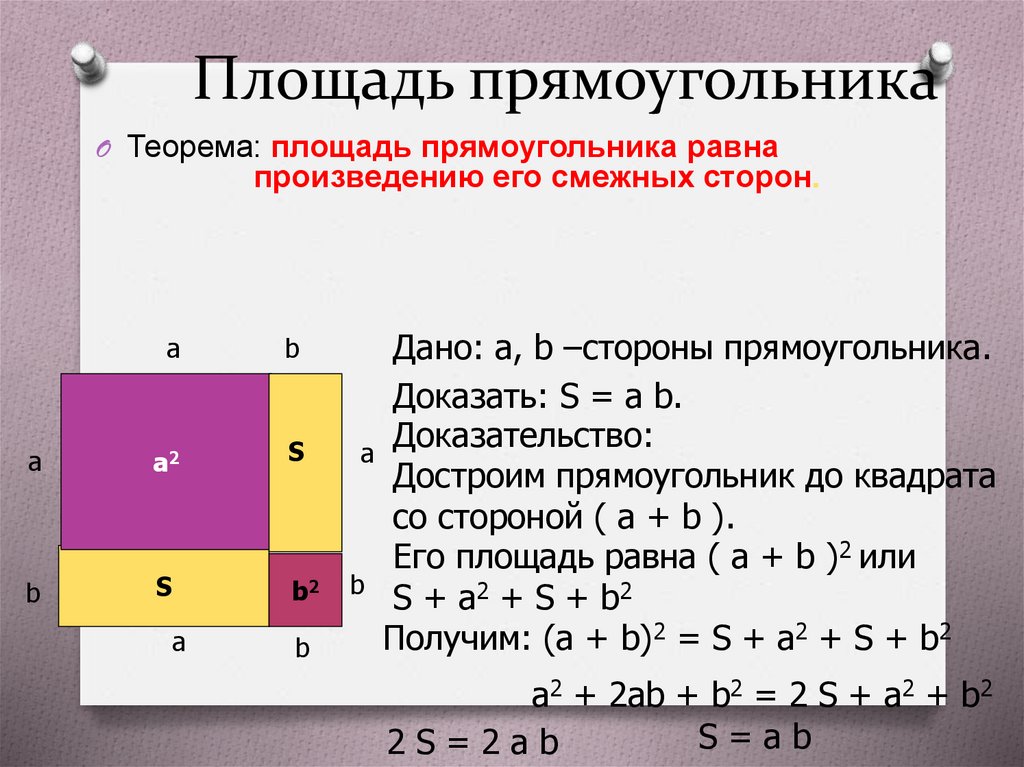 Площадь прямоугольника

Теорема: площадь прямоугольника равна произведению его смежных сторон.

a b

a $a^2$ S a

b S $b^2$ b

a b

Дано: a, b –стороны прямоугольника.
Доказать: S = a b.
Доказательство:
Достроим прямоугольник до квадрата со стороной ( a + b ).
Его площадь равна $( a + b )^2$ или
$S + a^2 + S + b^2$
Получим: $(a + b)^2 = S + a^2 + S + b^2$
$a^2 + 2ab + b^2 = 2 S + a^2 + b^2$
2 S = 2 a b
S = a b